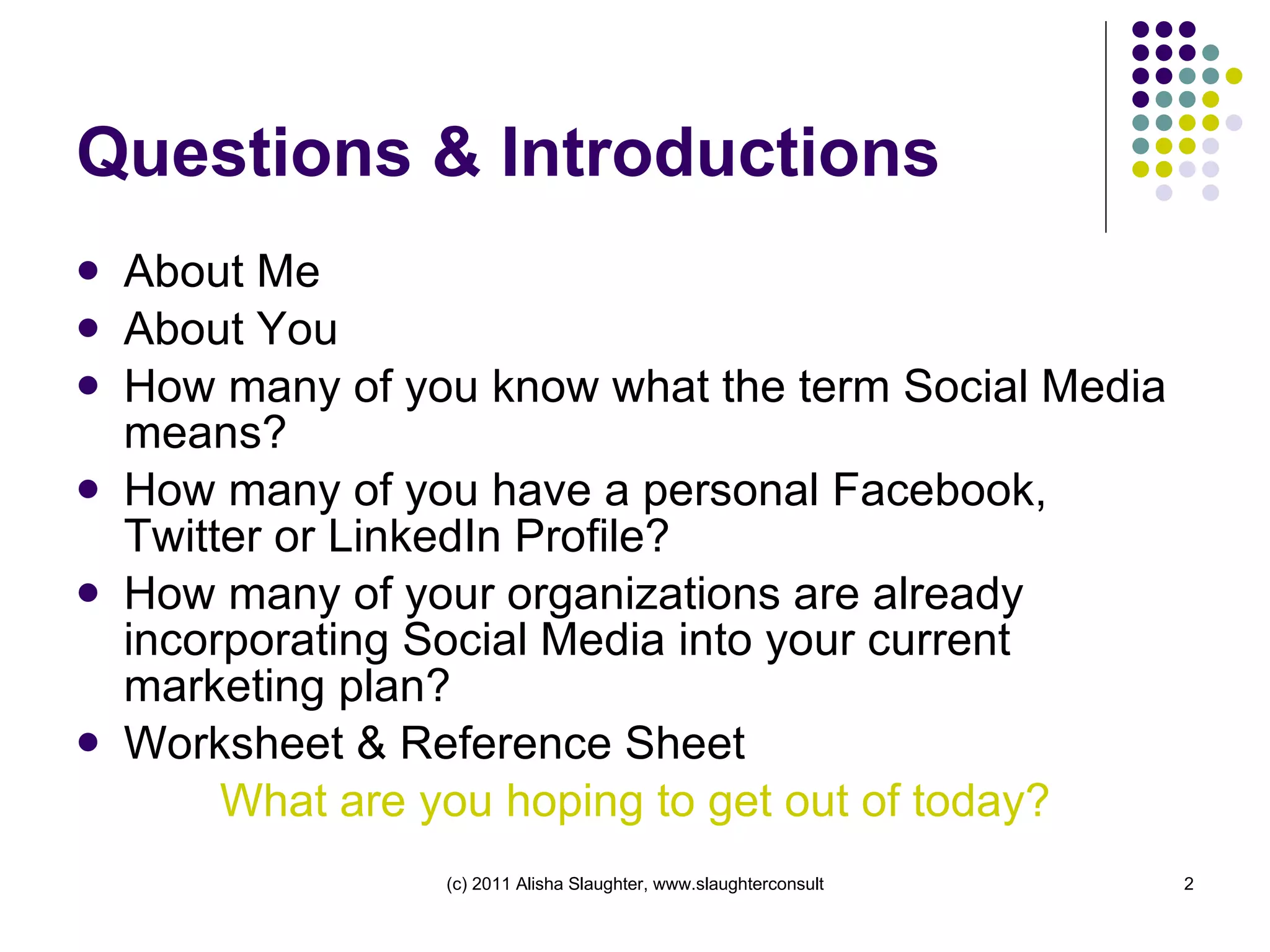 Questions & Introductions

- About Me
- About You
- How many of you know what the term Social Media means?
- How many of you have a personal Facebook, Twitter or LinkedIn Profile?
- How many of your organizations are already incorporating Social Media into your current marketing plan?
- Worksheet & Reference Sheet

What are you hoping to get out of today?

(c) 2011 Alisha Slaughter, www.slaughterconsult

2